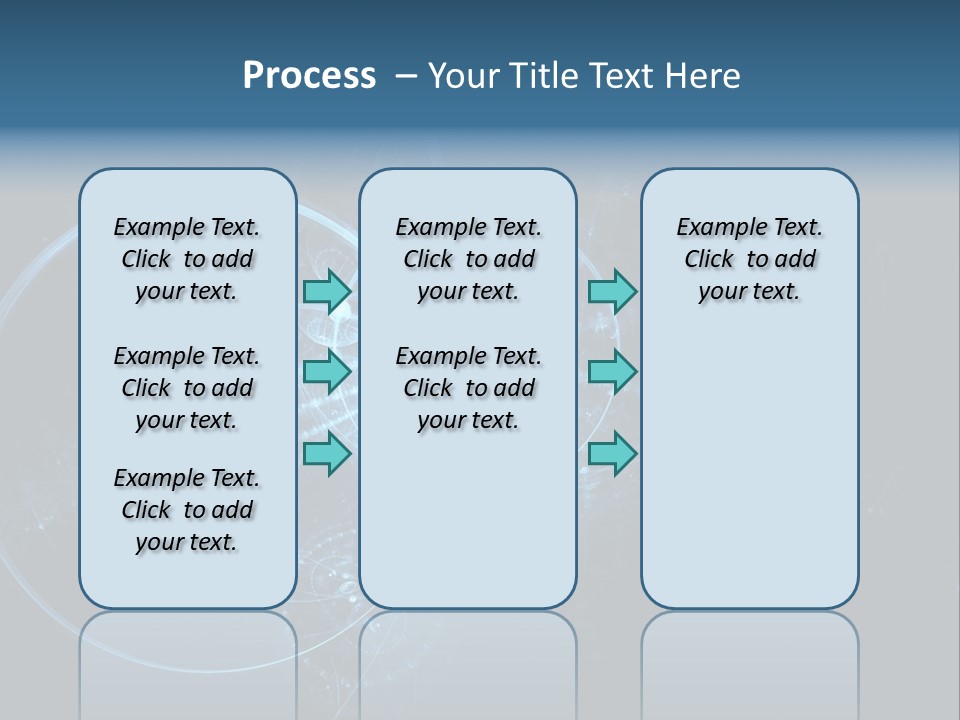 Process – Your Title Text Here

Example Text. Click to add your text.

Example Text. Click to add your text.

Example Text. Click to add your text.

Example Text. Click to add your text.

Example Text. Click to add your text.

Example Text. Click to add your text.